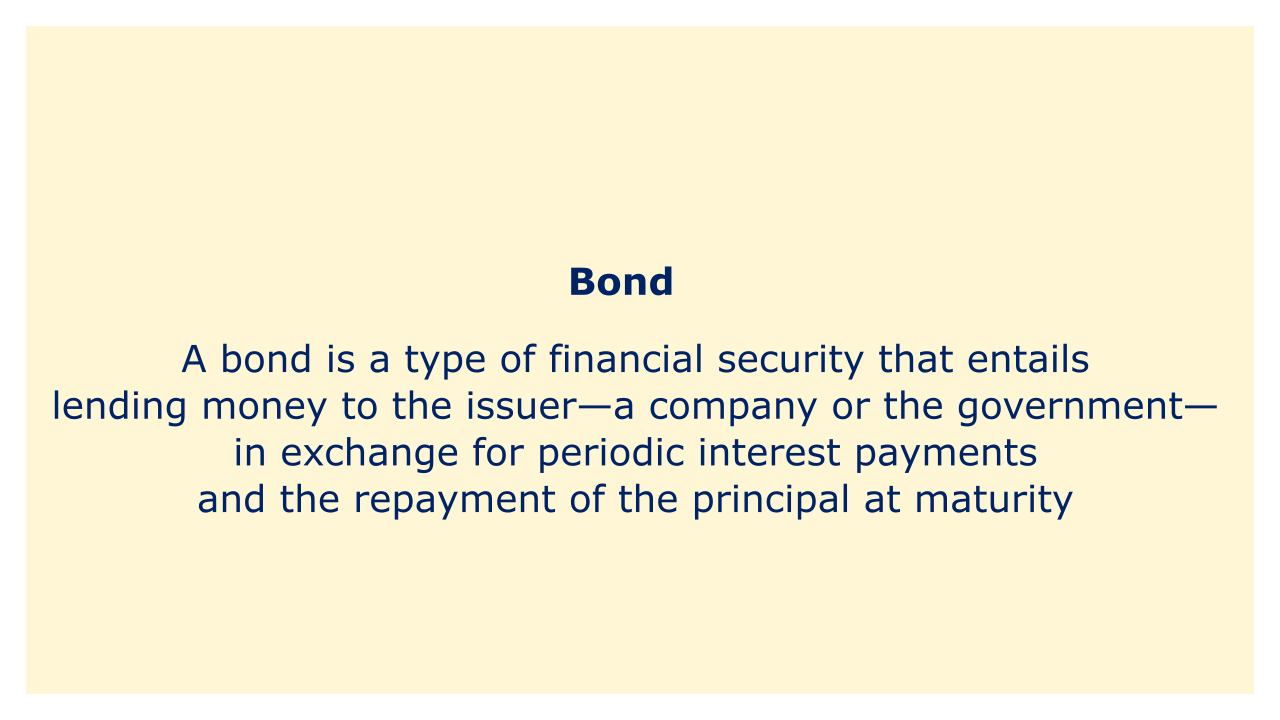 Bond

A bond is a type of financial security that entails lending money to the issuer—a company or the government—in exchange for periodic interest payments and the repayment of the principal at maturity